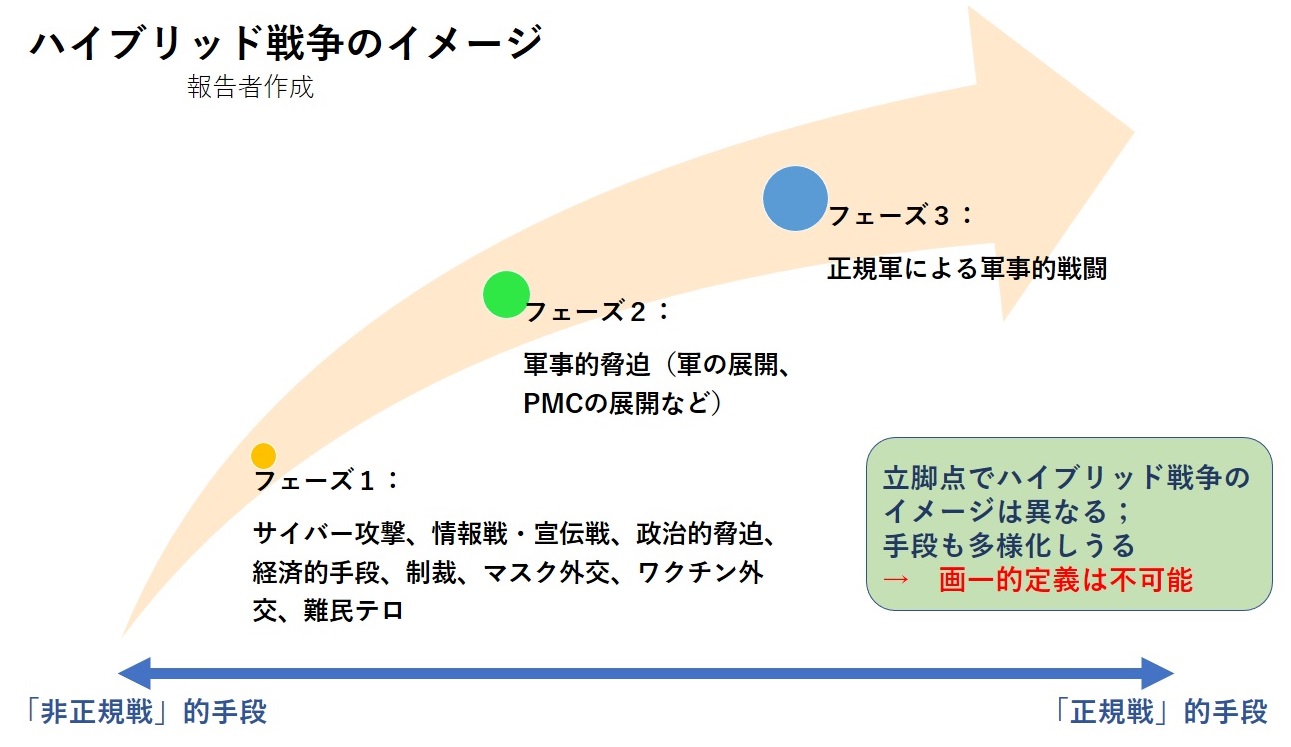 ハイブリッド戦争のイメージ
報告者作成

フェーズ３：
正規軍による軍事的戦闘

フェーズ２：
軍事的脅迫（軍の展開、PMCの展開など）

フェーズ１：
サイバー攻撃、情報戦・宣伝戦、政治的脅迫、経済的手段、制裁、マスク外交、ワクチン外交、難民テロ

立脚点でハイブリッド戦争のイメージは異なる；
手段も多様化しうる
→　画一的定義は不可能

「非正規戦」的手段

「正規戦」的手段